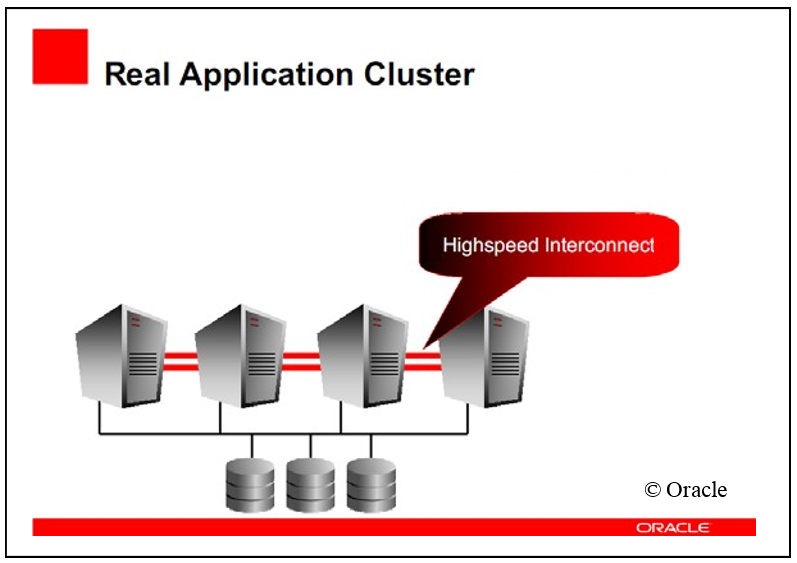 Real Application Cluster

Highspeed Interconnect

© Oracle

ORACLE